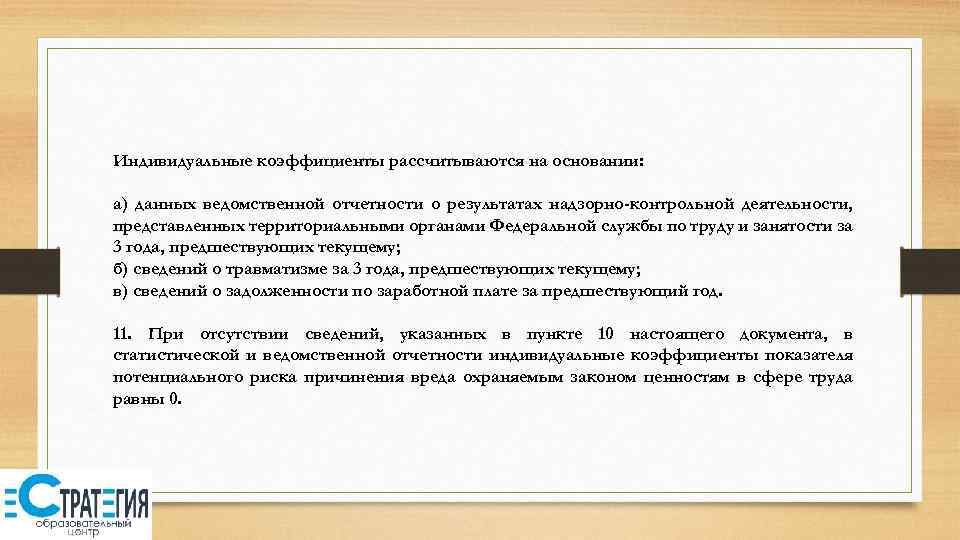 Индивидуальные коэффициенты рассчитываются на основании:

а) данных ведомственной отчетности о результатах надзорно-контрольной деятельности, представленных территориальными органами Федеральной службы по труду и занятости за 3 года, предшествующих текущему;
б) сведений о травматизме за 3 года, предшествующих текущему;
в) сведений о задолженности по заработной плате за предшествующий год.

11. При отсутствии сведений, указанных в пункте 10 настоящего документа, в статистической и ведомственной отчетности индивидуальные коэффициенты показателя потенциального риска причинения вреда охраняемым законом ценностям в сфере труда равны 0.

СТРАТЕГИЯ
образовательный центр